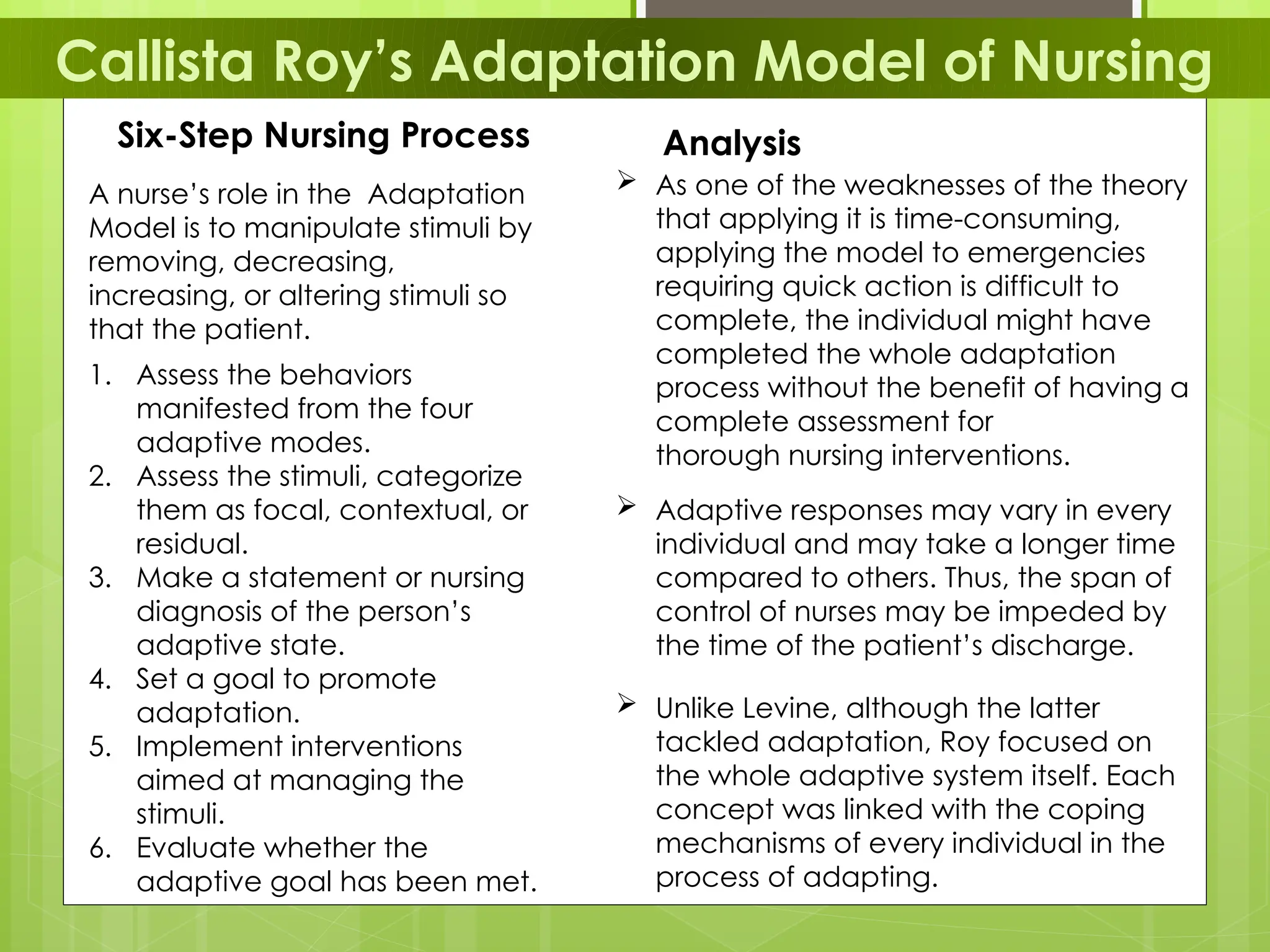 Callista Roy's Adaptation Model of Nursing

Six-Step Nursing Process

A nurse's role in the Adaptation Model is to manipulate stimuli by removing, decreasing, increasing, or altering stimuli so that the patient.

1. Assess the behaviors manifested from the four adaptive modes.
2. Assess the stimuli, categorize them as focal, contextual, or residual.
3. Make a statement or nursing diagnosis of the person's adaptive state.
4. Set a goal to promote adaptation.
5. Implement interventions aimed at managing the stimuli.
6. Evaluate whether the adaptive goal has been met.

Analysis

➢ As one of the weaknesses of the theory that applying it is time-consuming, applying the model to emergencies requiring quick action is difficult to complete, the individual might have completed the whole adaptation process without the benefit of having a complete assessment for thorough nursing interventions.

➢ Adaptive responses may vary in every individual and may take a longer time compared to others. Thus, the span of control of nurses may be impeded by the time of the patient's discharge.

➢ Unlike Levine, although the latter tackled adaptation, Roy focused on the whole adaptive system itself. Each concept was linked with the coping mechanisms of every individual in the process of adapting.